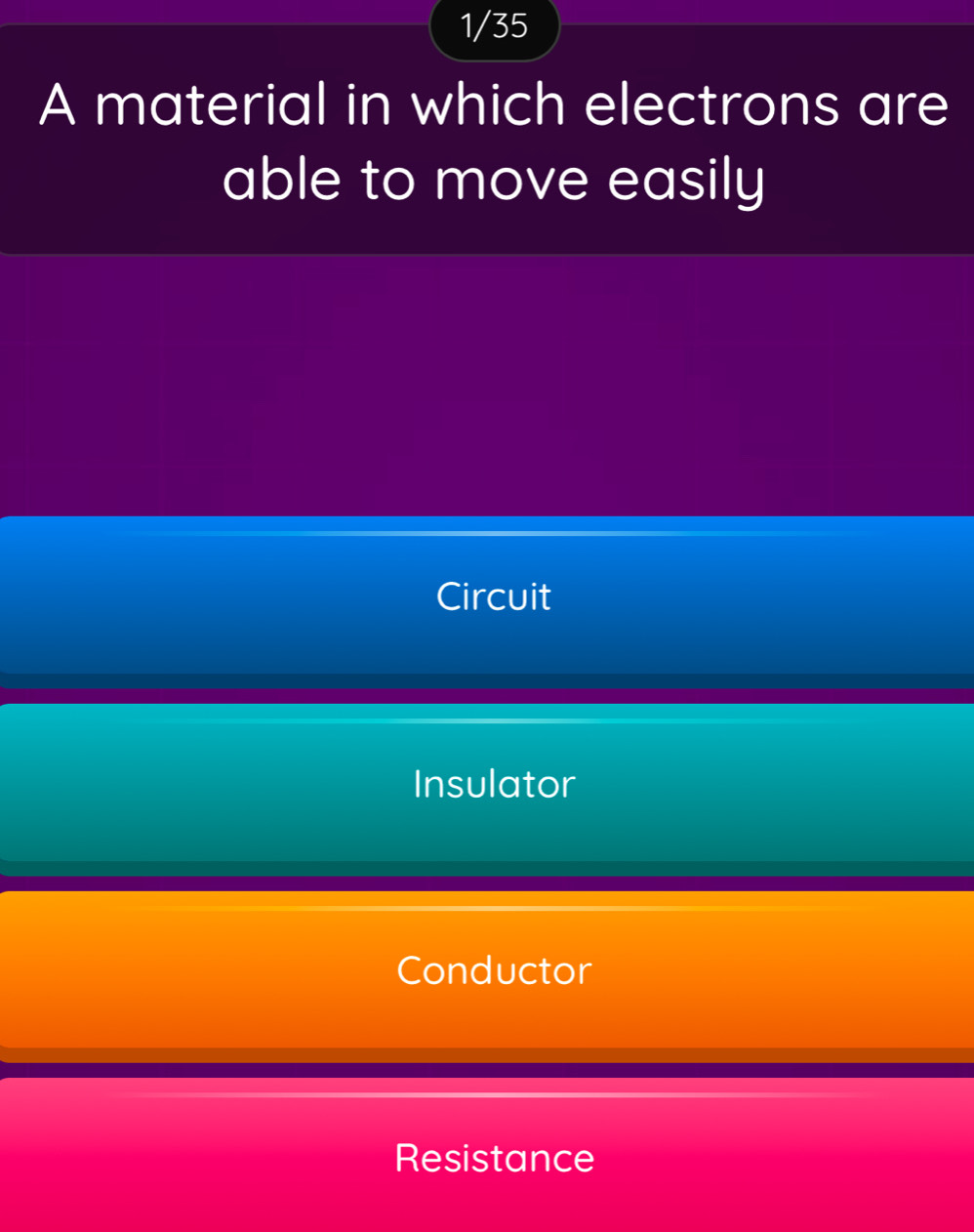 1/35

A material in which electrons are able to move easily

Circuit

Insulator

Conductor

Resistance